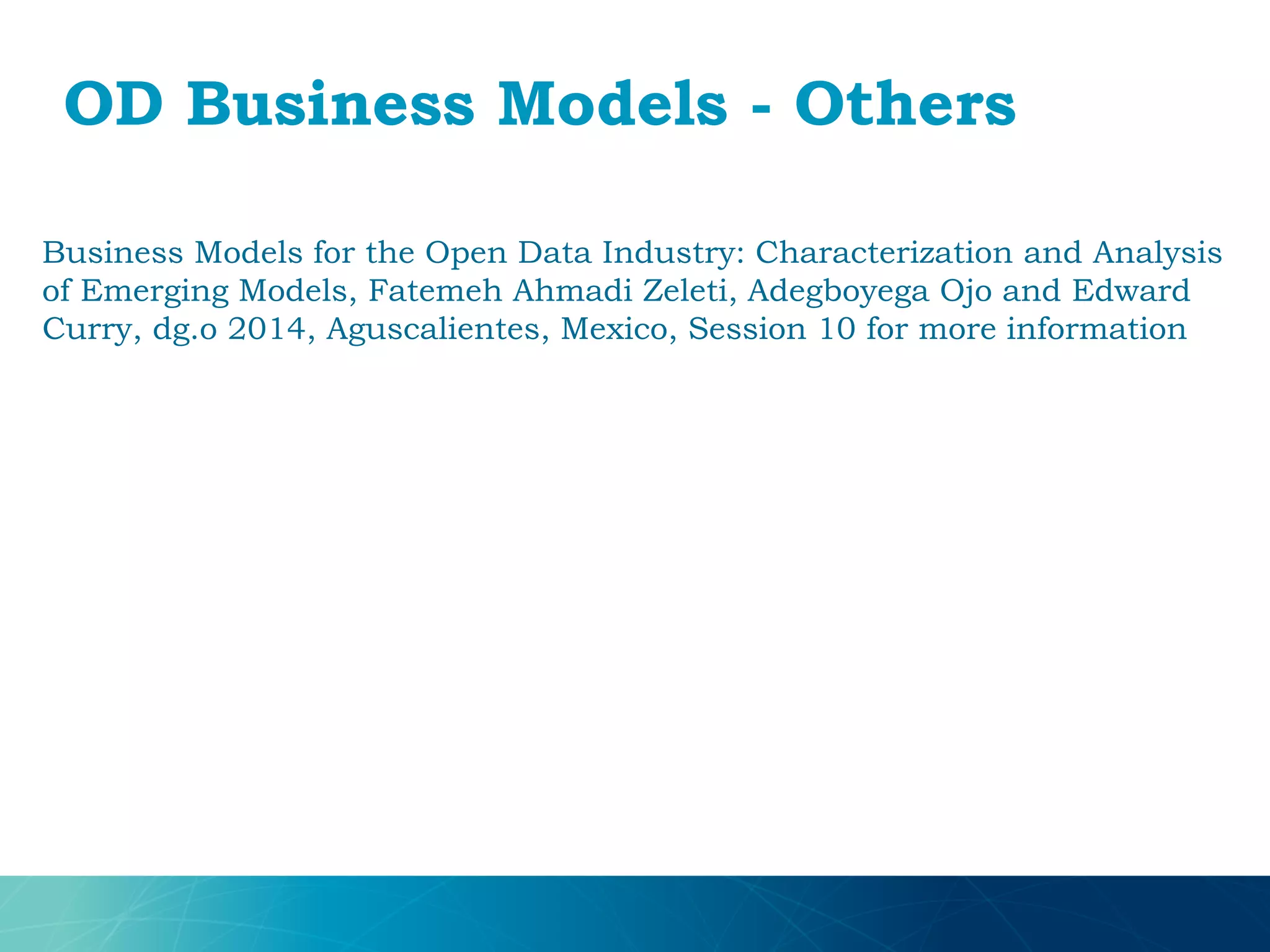 OD Business Models - Others

Business Models for the Open Data Industry: Characterization and Analysis of Emerging Models, Fatemeh Ahmadi Zeleti, Adegboyega Ojo and Edward Curry, dg.o 2014, Aguscalientes, Mexico, Session 10 for more information